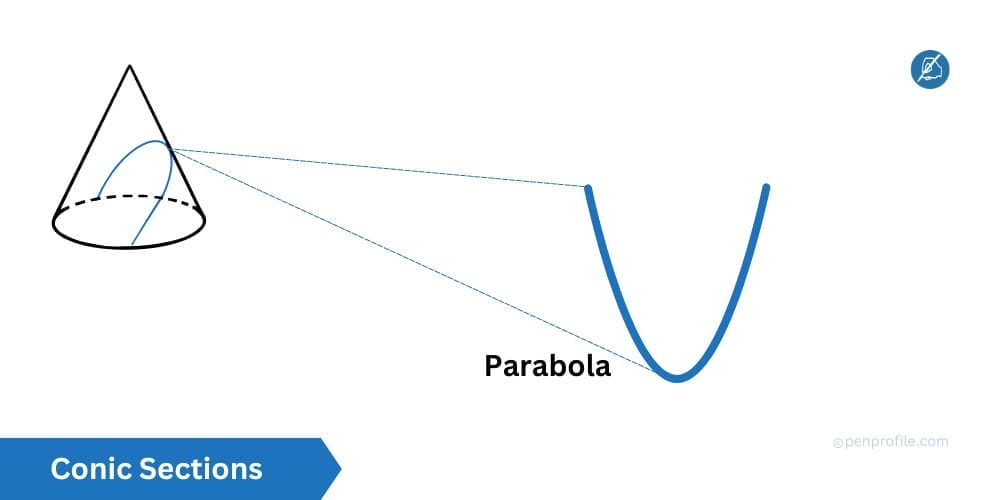 Parabola

Conic Sections

©penprofile.com